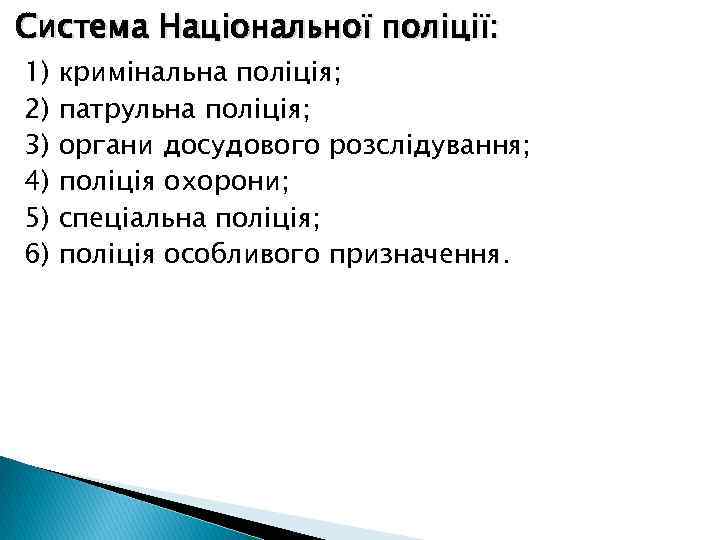 Система Національної поліції:

1) кримінальна поліція;
2) патрульна поліція;
3) органи досудового розслідування;
4) поліція охорони;
5) спеціальна поліція;
6) поліція особливого призначення.